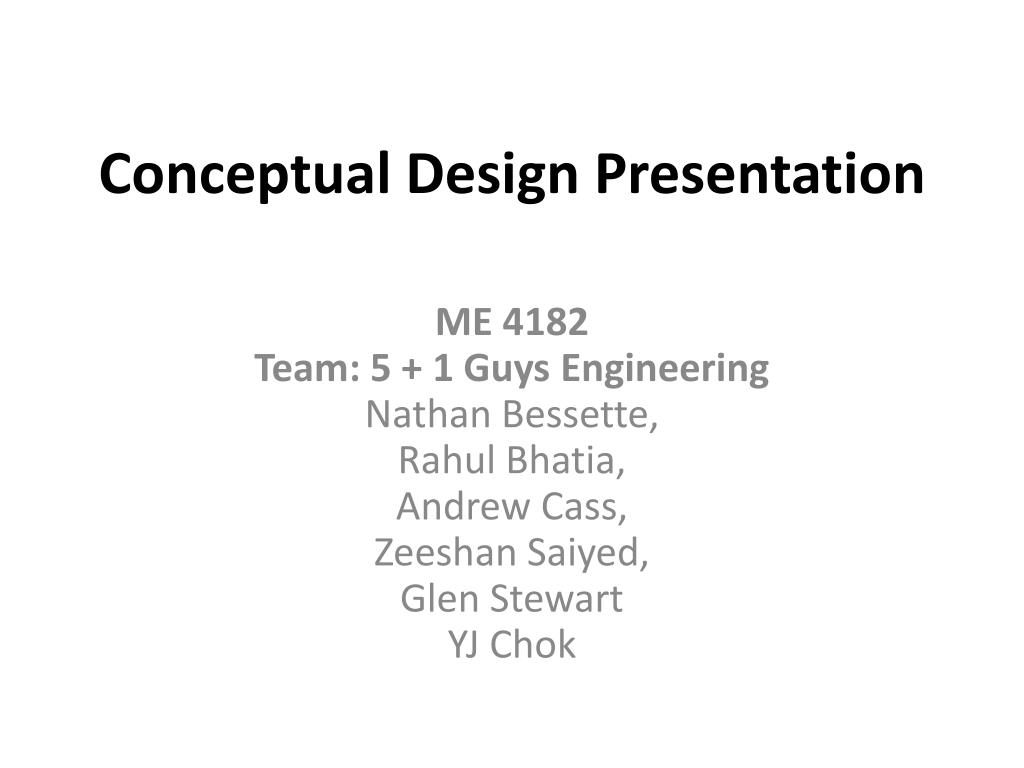 Conceptual Design Presentation

ME 4182
Team: 5 + 1 Guys Engineering
Nathan Bessette,
Rahul Bhatia,
Andrew Cass,
Zeeshan Saiyed,
Glen Stewart
YJ Chok